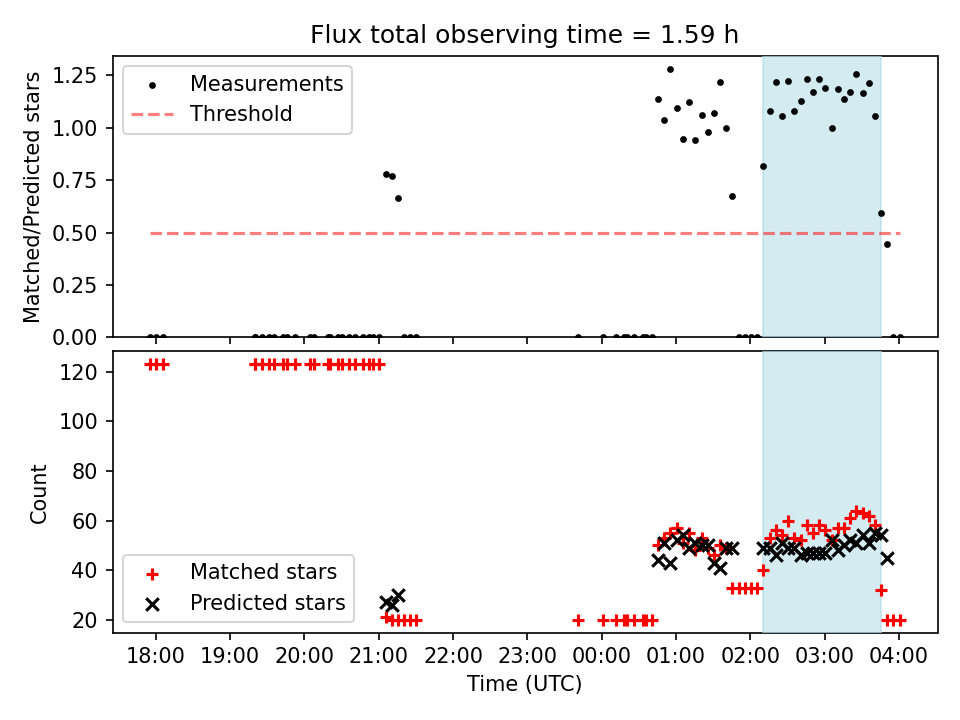 Flux total observing time = 1.59 h

Matched/Predicted stars

1.25
1.00
0.75
0.50
0.25
0.00

Measurements
Threshold

Count

120
100
80
60
40
20

Matched stars
Predicted stars

18:00 19:00 20:00 21:00 22:00 23:00 00:00 01:00 02:00 03:00 04:00

Time (UTC)